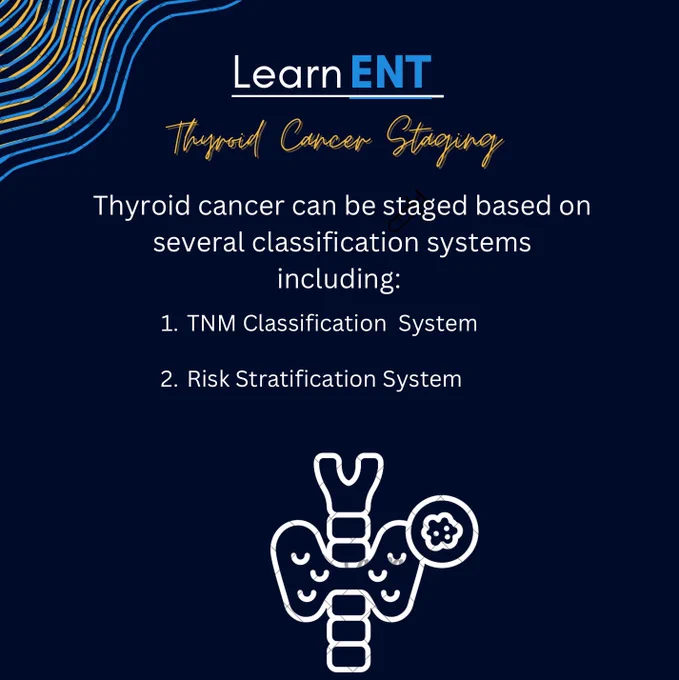 Learn ENT

Thyroid Cancer Staging

Thyroid cancer can be staged based on several classification systems including:

1. TNM Classification System

2. Risk Stratification System